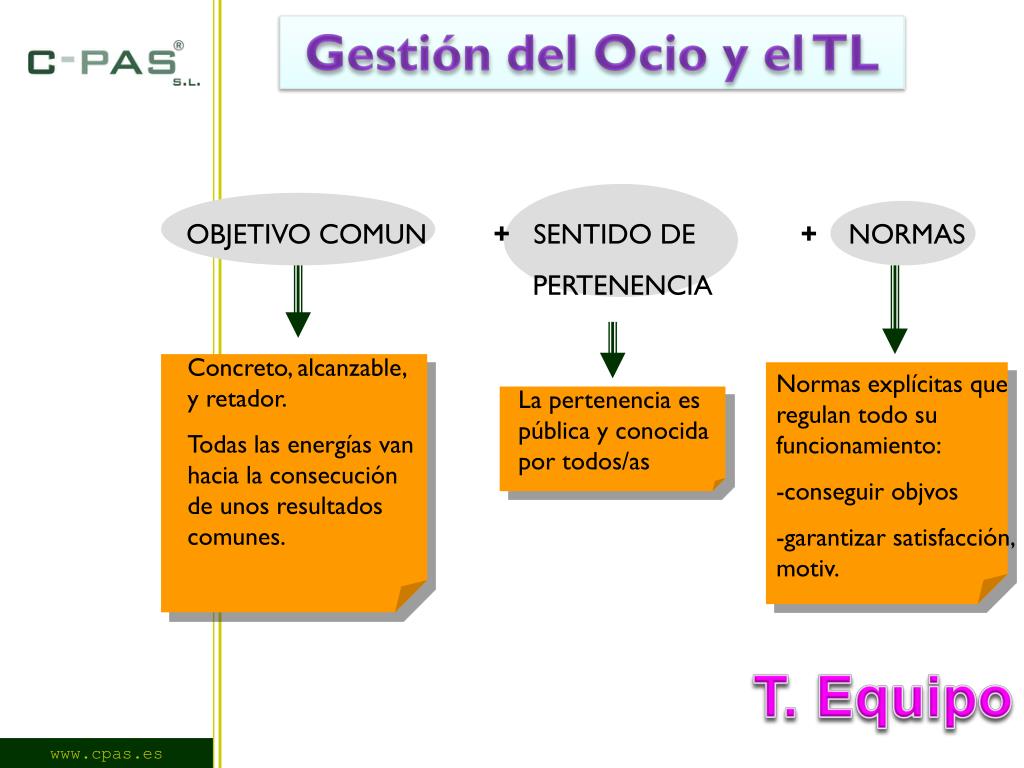 C-PAS® S.L.

Gestión del Ocio y el TL

OBJETIVO COMUN + SENTIDO DE PERTENENCIA + NORMAS

Concreto, alcanzable, y retador.

Todas las energías van hacia la consecución de unos resultados comunes.

La pertenencia es pública y conocida por todos/as

Normas explícitas que regulan todo su funcionamiento:

-conseguir objvos

-garantizar satisfacción, motiv.

T. Equipo

www.cpas.es